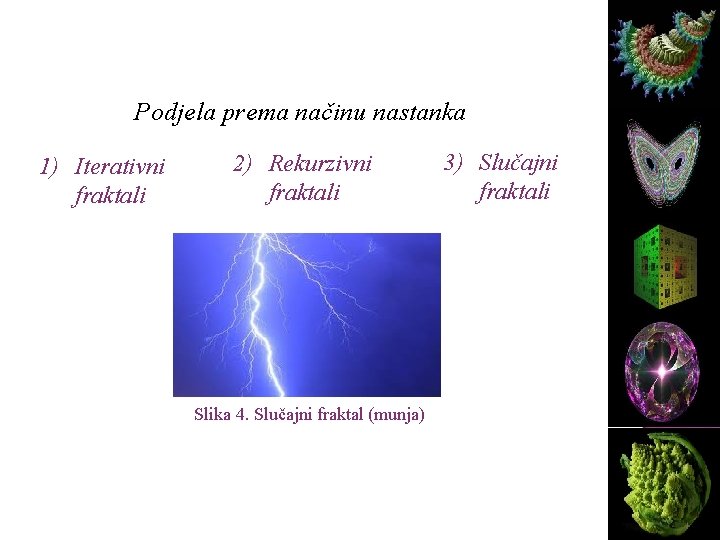 Podjela prema načinu nastanka

1) Iterativni fraktali

2) Rekurzivni fraktali

3) Slučajni fraktali

Slika 4. Slučajni fraktal (munja)